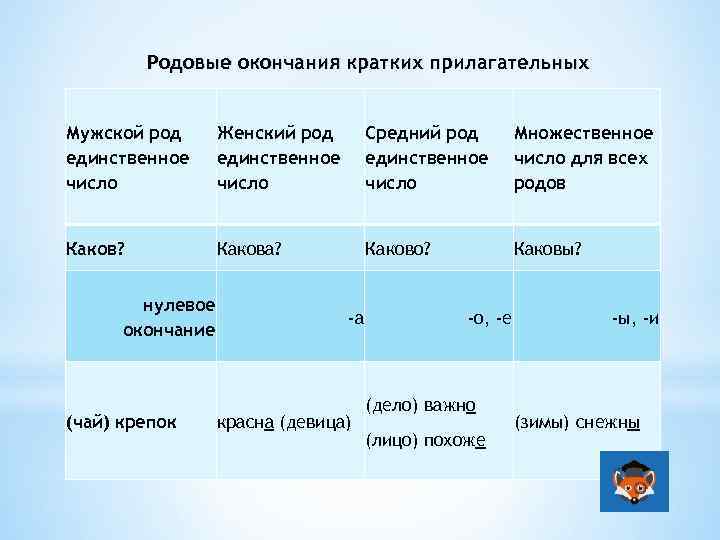 Родовые окончания кратких прилагательных

| Мужской род единственное число | Женский род единственное число | Средний род единственное число | Множественное число для всех родов |
|---|---|---|---|
| Каков? | Какова? | Каково? | Каковы? |
| нулевое окончание | -а | -о, -е | -ы, -и |
| (чай) крепок | красна (девица) | (дело) важно (лицо) похоже | (зимы) снежны |